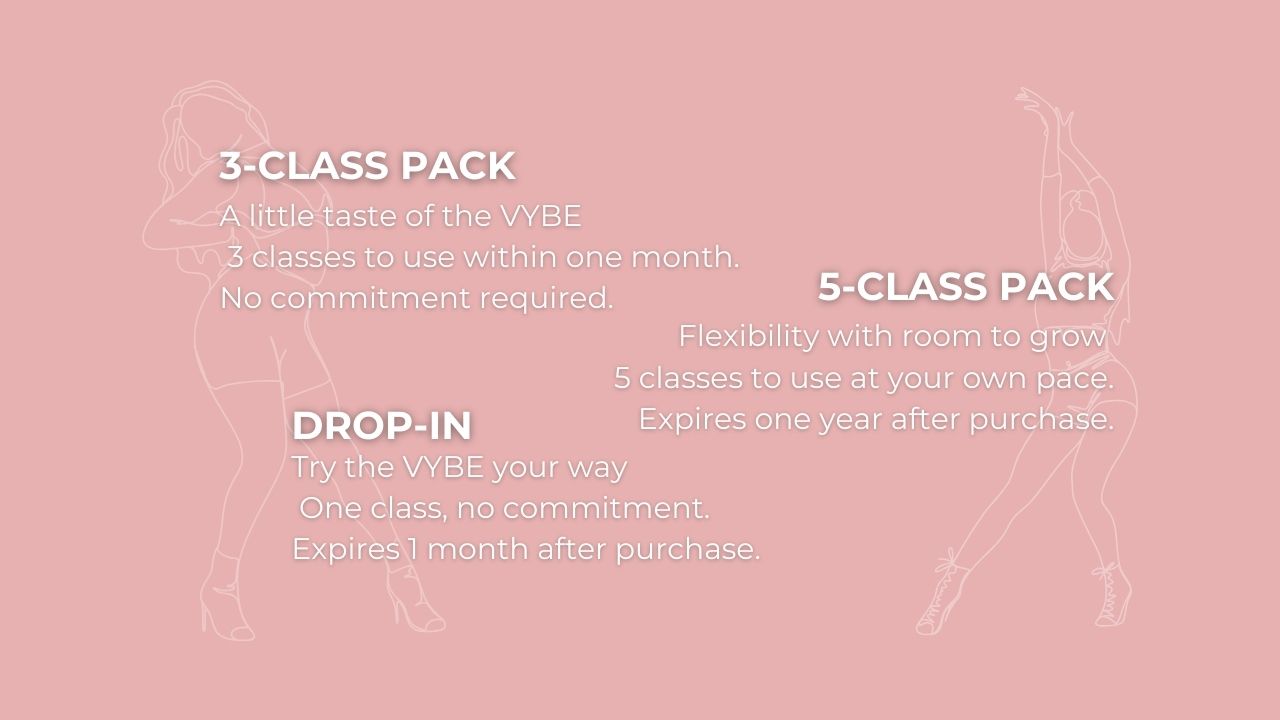 3-CLASS PACK
A little taste of the VYBE
3 classes to use within one month.
No commitment required.

5-CLASS PACK
Flexibility with room to grow
5 classes to use at your own pace.
Expires one year after purchase.

DROP-IN
Try the VYBE your way
One class, no commitment.
Expires 1 month after purchase.